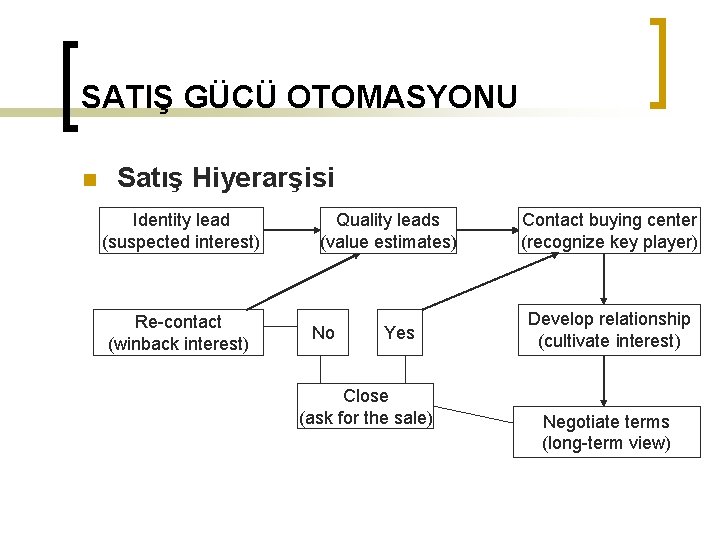 SATIŞ GÜCÜ OTOMASYONU

Satış Hiyerarşisi

Identity lead (suspected interest)

Quality leads (value estimates)

Contact buying center (recognize key player)

Re-contact (winback interest)

No

Yes

Develop relationship (cultivate interest)

Close (ask for the sale)

Negotiate terms (long-term view)